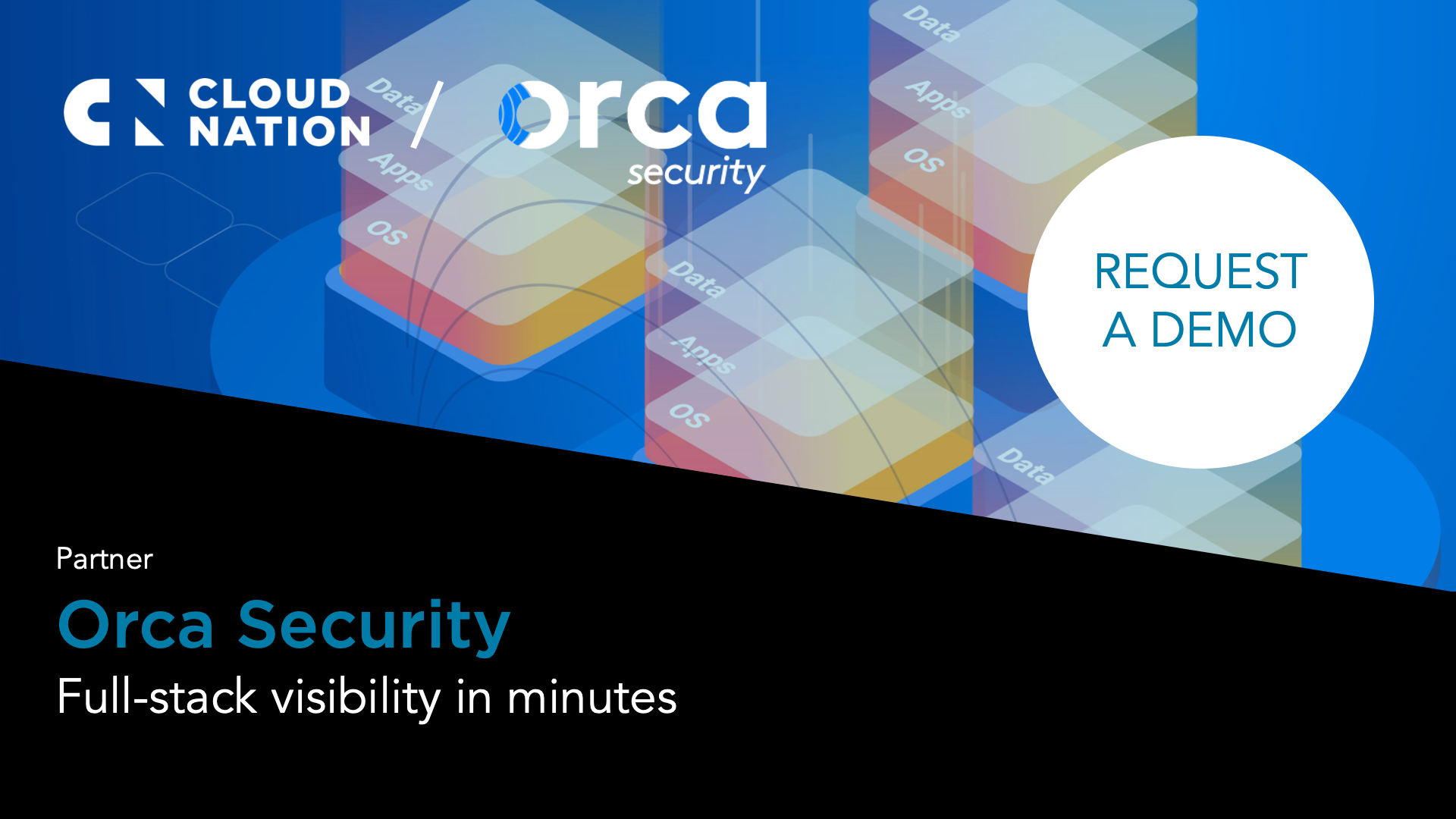 CLOUD NATION / orca security

Data
Apps
OS

Data
Apps
OS

Data
Apps
OS

Data

REQUEST A DEMO

Partner

Orca Security

Full-stack visibility in minutes